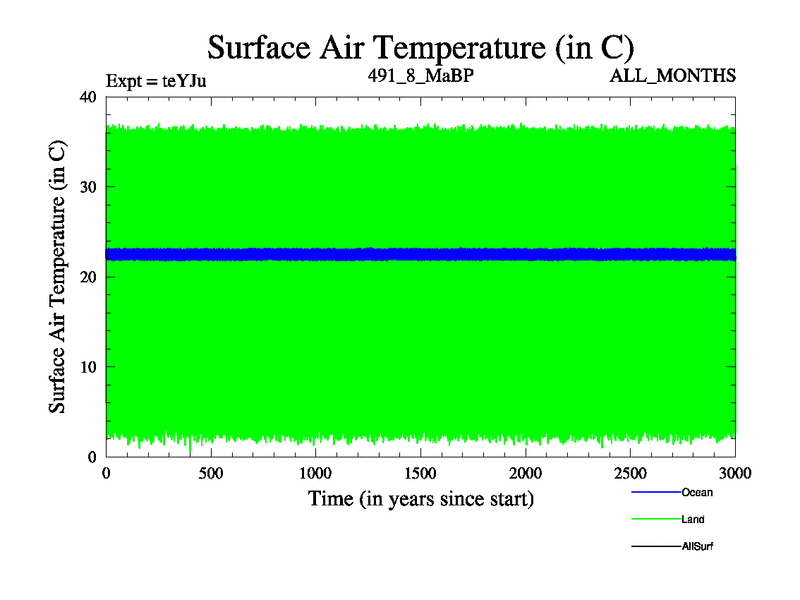 Surface Air Temperature (in C)

Expt = teYJu

491_8_MaBP

ALL_MONTHS

Surface Air Temperature (in C)

40
30
20
10
0

0
500
1000
1500
2000
2500
3000

Time (in years since start)

Ocean
Land
AllSurf